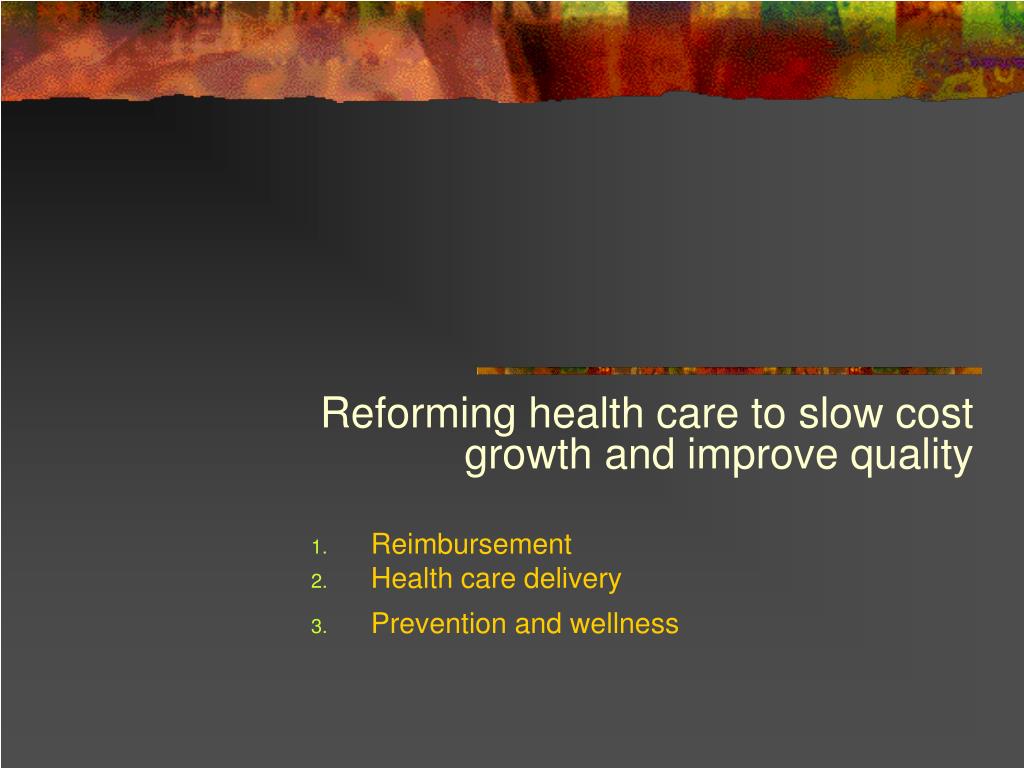 Reforming health care to slow cost growth and improve quality

1. Reimbursement
2. Health care delivery
3. Prevention and wellness